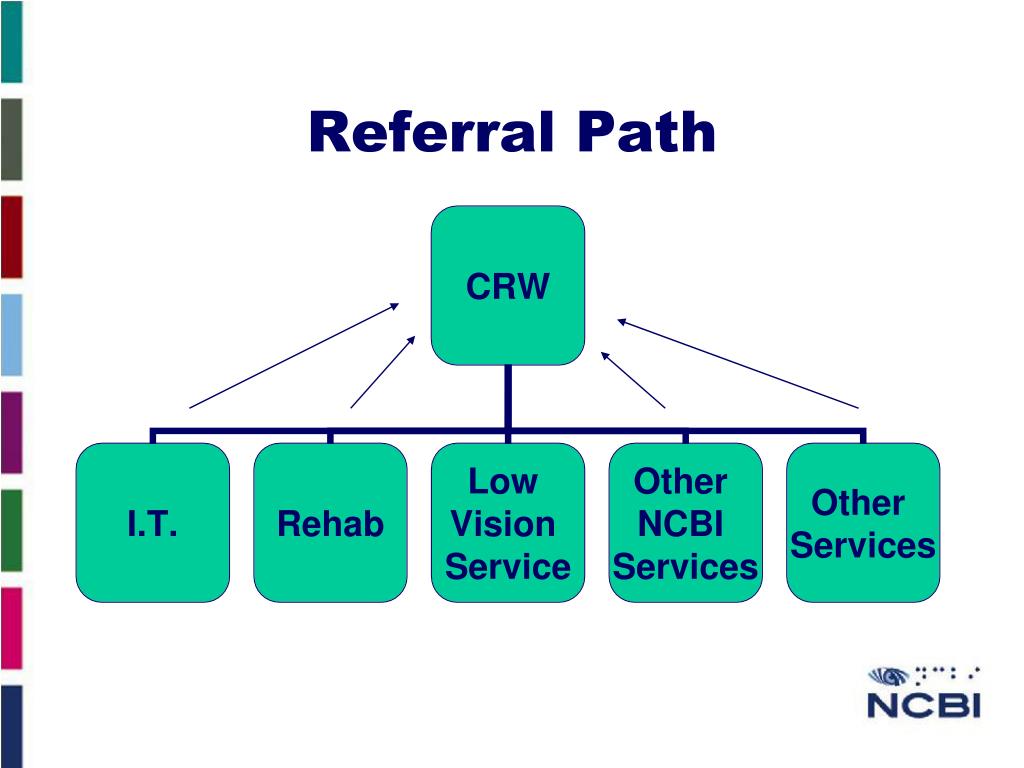 Referral Path

CRW

I.T.

Rehab

Low Vision Service

Other NCBI Services

Other Services

NCBI